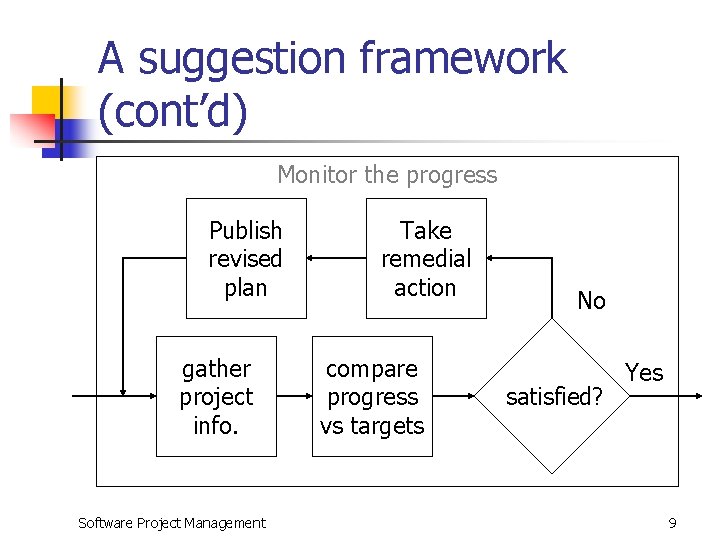 A suggestion framework (cont'd)

Monitor the progress

Publish revised plan

Take remedial action

No

gather project info.

compare progress vs targets

satisfied?

Yes

Software Project Management

9